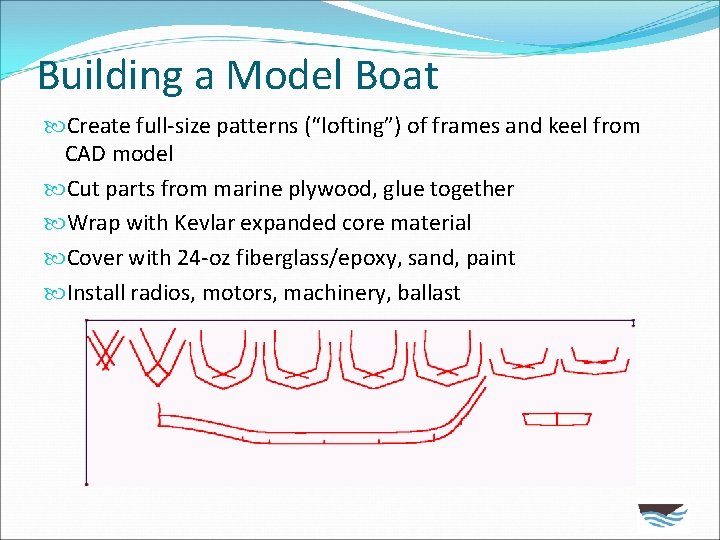 Building a Model Boat

Create full-size patterns (“lofting”) of frames and keel from CAD model

Cut parts from marine plywood, glue together

Wrap with Kevlar expanded core material

Cover with 24-oz fiberglass/epoxy, sand, paint

Install radios, motors, machinery, ballast